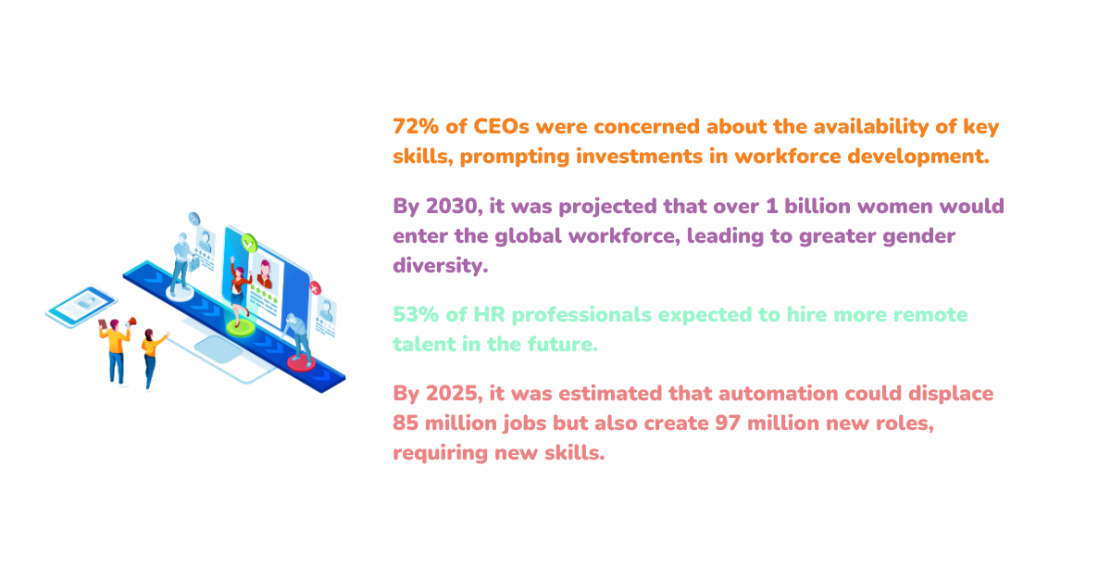 72% of CEOs were concerned about the availability of key skills, prompting investments in workforce development.

By 2030, it was projected that over 1 billion women would enter the global workforce, leading to greater gender diversity.

53% of HR professionals expected to hire more remote talent in the future.

By 2025, it was estimated that automation could displace 85 million jobs but also create 97 million new roles, requiring new skills.